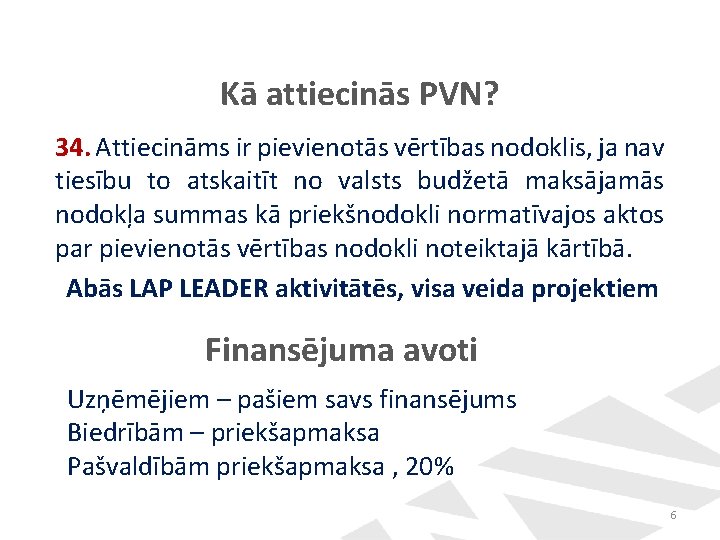 Kā attiecinās PVN?

34. Attiecināms ir pievienotās vērtības nodoklis, ja nav tiesību to atskaitīt no valsts budžetā maksājamās nodokļa summas kā priekšnodokli normatīvajos aktos par pievienotās vērtības nodokli noteiktajā kārtībā.

Abās LAP LEADER aktivitātēs, visa veida projektiem

Finansējuma avoti

Uzņēmējiem – pašiem savs finansējums
Biedrībām – priekšapmaksa
Pašvaldībām priekšapmaksa , 20%

6